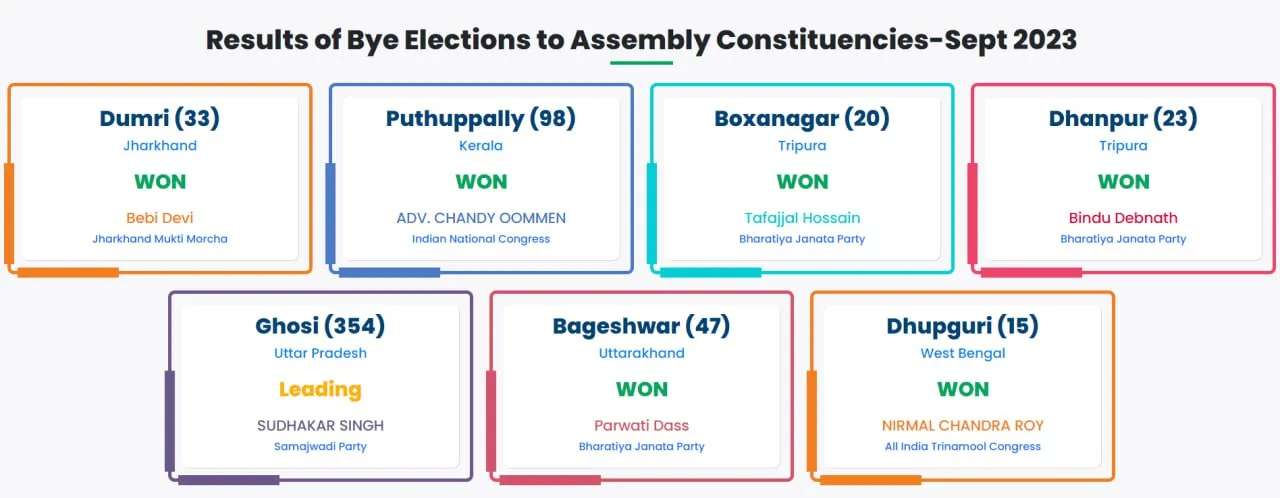 Results of Bye Elections to Assembly Constituencies-Sept 2023

Dumri (33)
Jharkhand
WON
Bebi Devi
Jharkhand Mukti Morcha

Puthuppally (98)
Kerala
WON
ADV. CHANDY OOMMEN
Indian National Congress

Boxanagar (20)
Tripura
WON
Tafajjal Hossain
Bharatiya Janata Party

Dhanpur (23)
Tripura
WON
Bindu Debnath
Bharatiya Janata Party

Ghosi (354)
Uttar Pradesh
Leading
SUDHAKAR SINGH
Samajwadi Party

Bageshwar (47)
Uttarakhand
WON
Parwati Dass
Bharatiya Janata Party

Dhupguri (15)
West Bengal
WON
NIRMAL CHANDRA ROY
All India Trinamool Congress